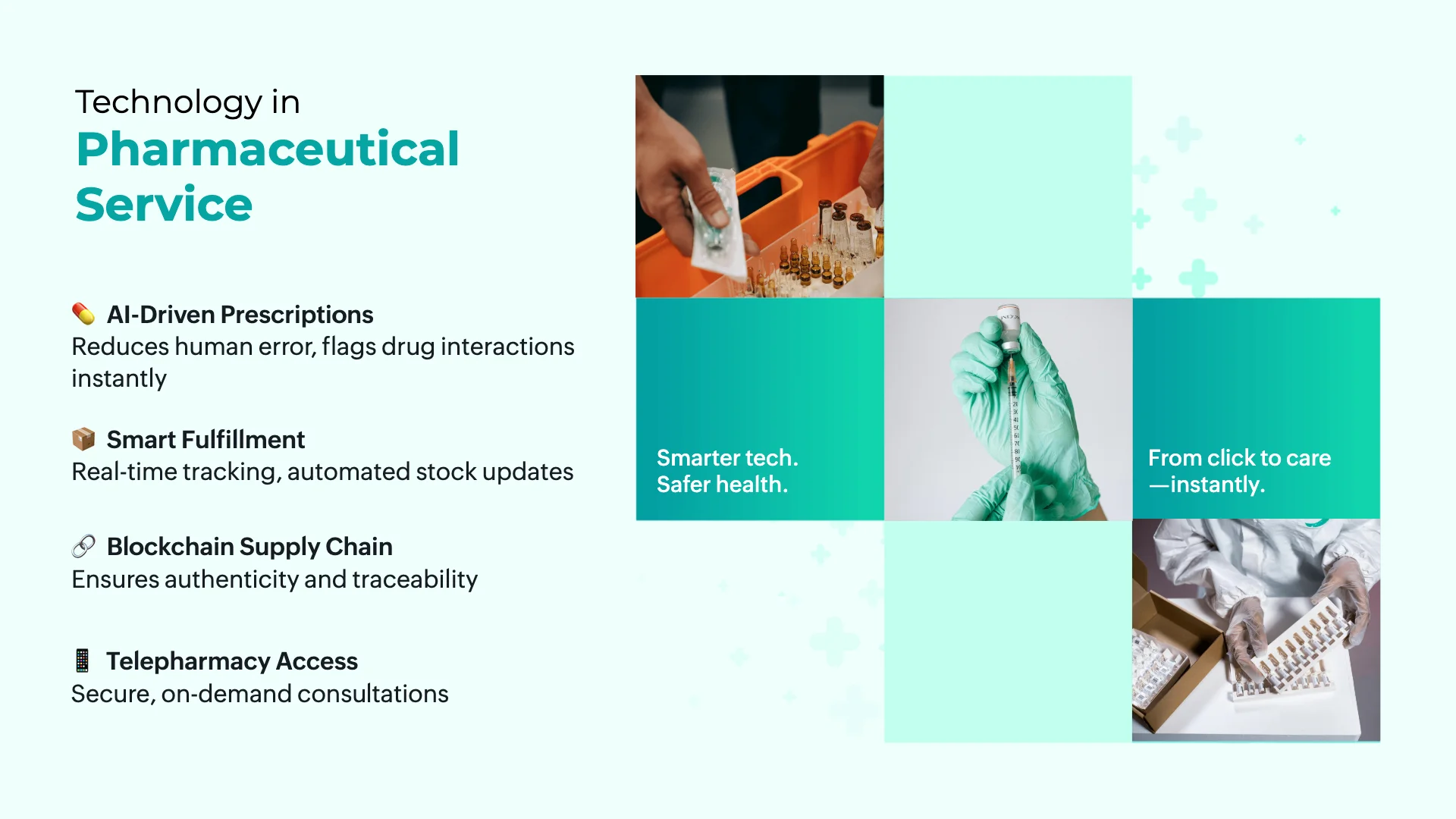 Technology in
Pharmaceutical Service

💊 AI-Driven Prescriptions
Reduces human error, flags drug interactions instantly

📦 Smart Fulfillment
Real-time tracking, automated stock updates

🔗 Blockchain Supply Chain
Ensures authenticity and traceability

📱 Telepharmacy Access
Secure, on-demand consultations

Smarter tech.
Safer health.

From click to care —instantly.